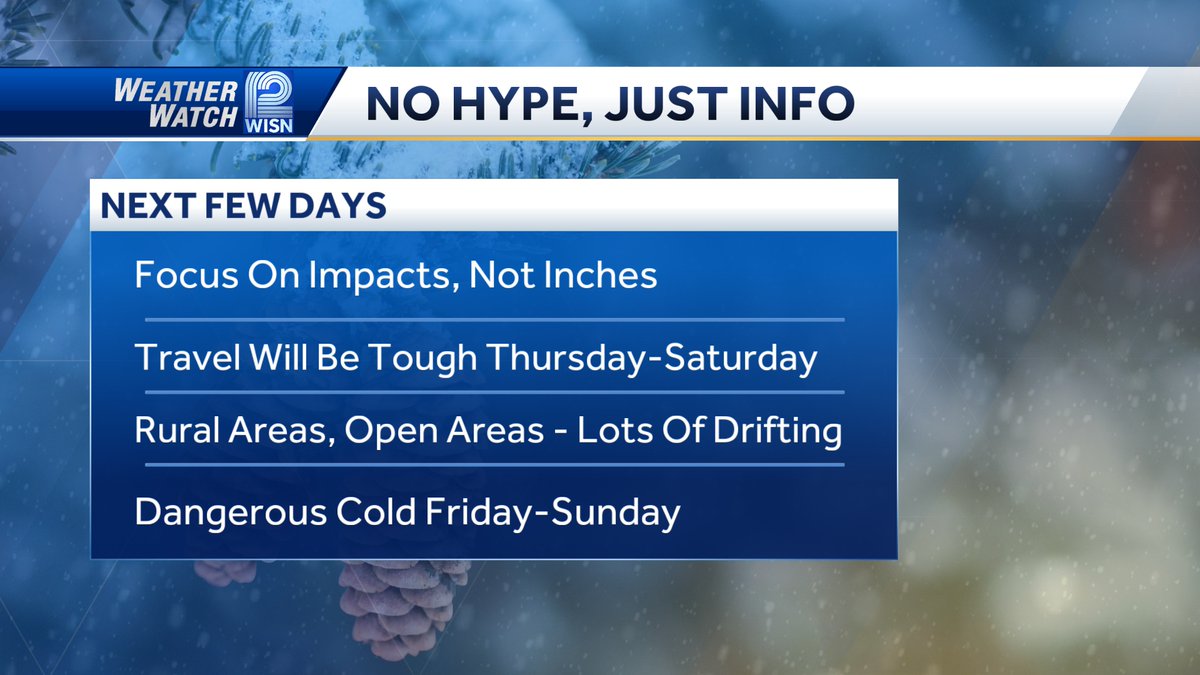 WEATHER WATCH 12 WISN

NO HYPE, JUST INFO

NEXT FEW DAYS

Focus On Impacts, Not Inches

Travel Will Be Tough Thursday-Saturday

Rural Areas, Open Areas - Lots Of Drifting

Dangerous Cold Friday-Sunday